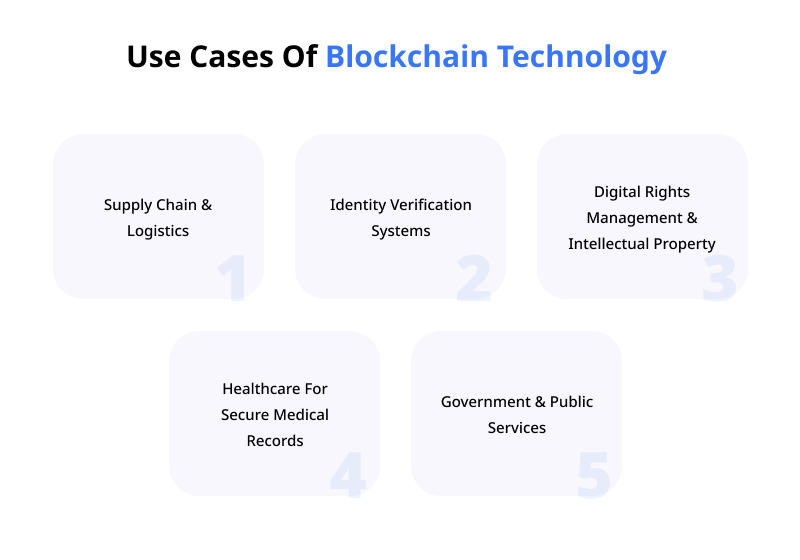 Use Cases Of Blockchain Technology

Supply Chain & Logistics

1

Identity Verification Systems

2

Digital Rights Management & Intellectual Property

3

Healthcare For Secure Medical Records

4

Government & Public Services

5